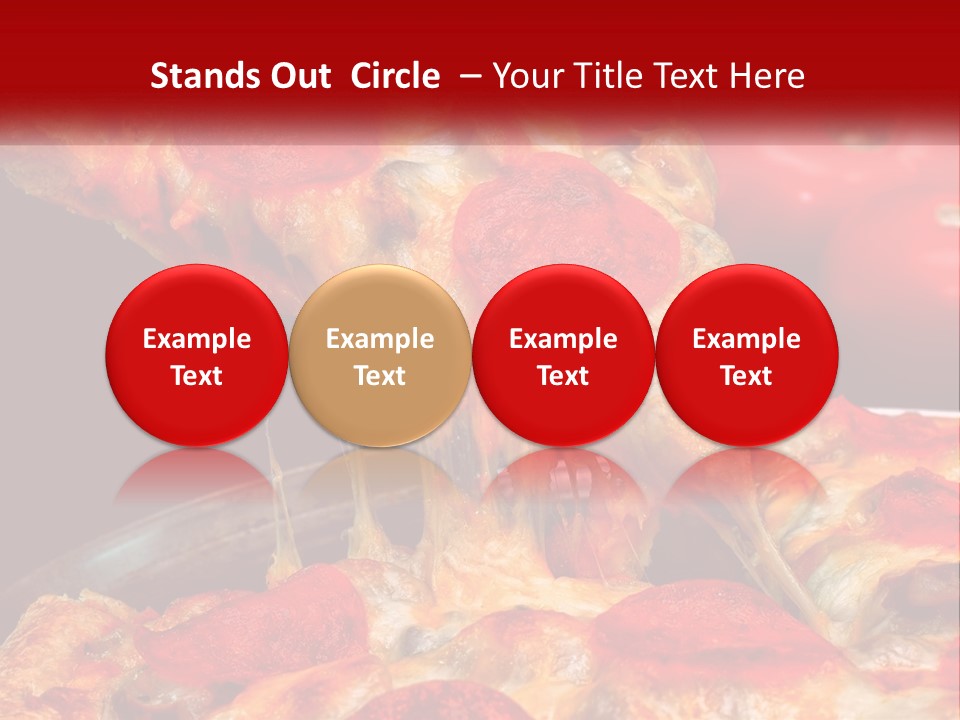 Stands Out Circle – Your Title Text Here

Example Text

Example Text

Example Text

Example Text